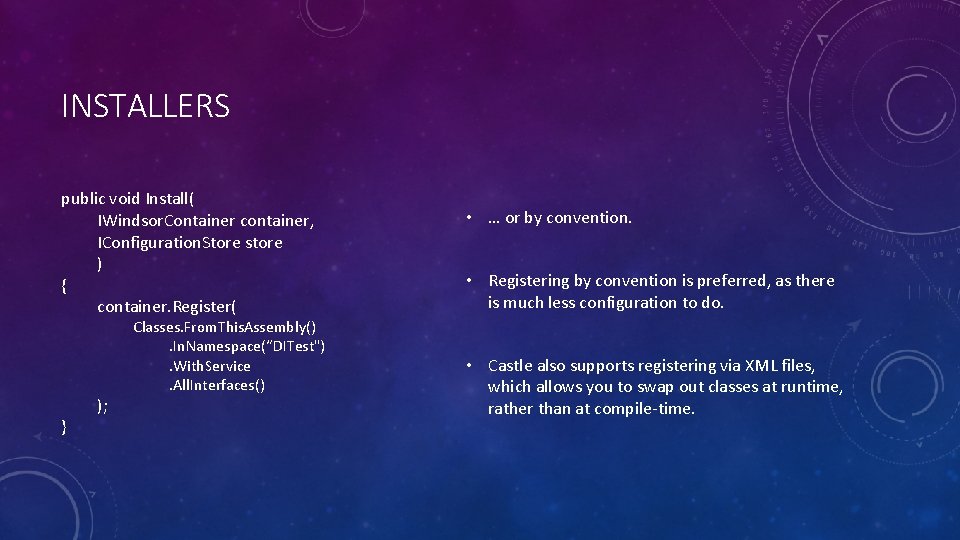 INSTALLERS

public void Install(
IWindsorContainer container,
IConfigurationStore store
)
{
container.Register(
Classes.FromThisAssembly()
.InNamespace("DITest")
.WithService
.AllInterfaces()
);
}

• … or by convention.

• Registering by convention is preferred, as there is much less configuration to do.

• Castle also supports registering via XML files, which allows you to swap out classes at runtime, rather than at compile-time.